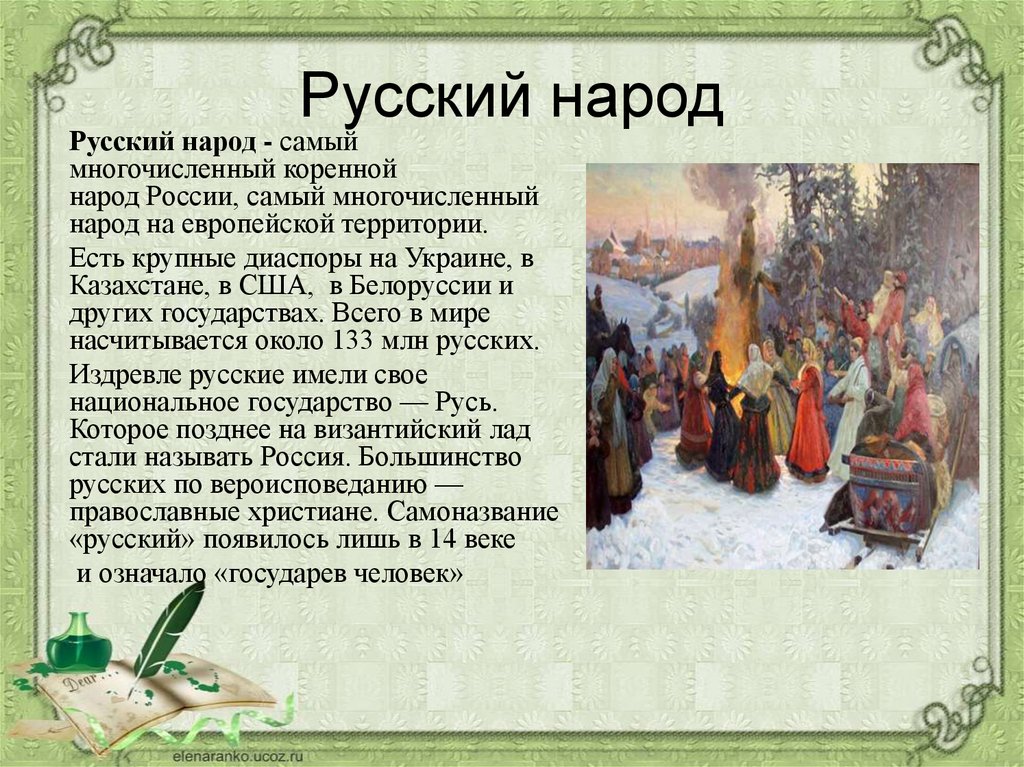 Русский народ

Русский народ - самый многочисленный коренной народ России, самый многочисленный народ на европейской территории.

Есть крупные диаспоры на Украине, в Казахстане, в США, в Белоруссии и других государствах. Всего в мире насчитывается около 133 млн русских.

Издревле русские имели свое национальное государство — Русь. Которое позднее на византийский лад стали называть Россия. Большинство русских по вероисповеданию — православные христиане. Самоназвание «русский» появилось лишь в 14 веке и означало «государев человек»

Dear

elenaranko.ucoz.ru